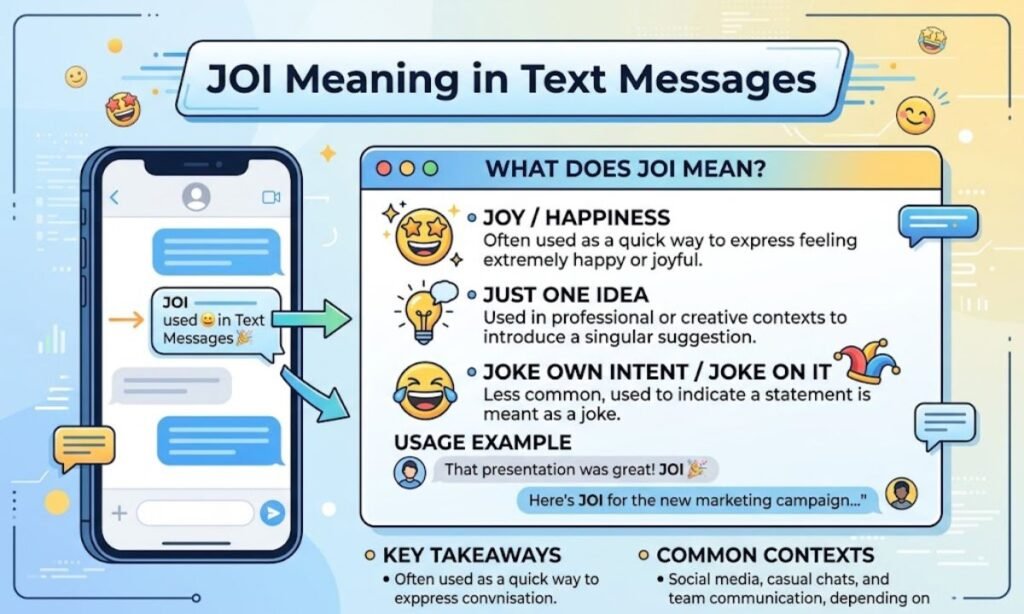 JOI Meaning in Text Messages

JOI
used in Text Messages

WHAT DOES JOI MEAN?

JOY / HAPPINESS
Often used as a quick way to express feeling extremely happy or joyful.

JUST ONE IDEA
Used in professional or creative contexts to introduce a singular suggestion.

JOKE OWN INTENT / JOKE ON IT
Less common, used to indicate a statement is meant as a joke.

USAGE EXAMPLE

That presentation was great! JOI

Here's JOI for the new marketing campaign..."

KEY TAKEAWAYS
• Often used as a quick way to exppress convnisation.

COMMON CONTEXTS
• Social media, casual chats, and team communication, depending on